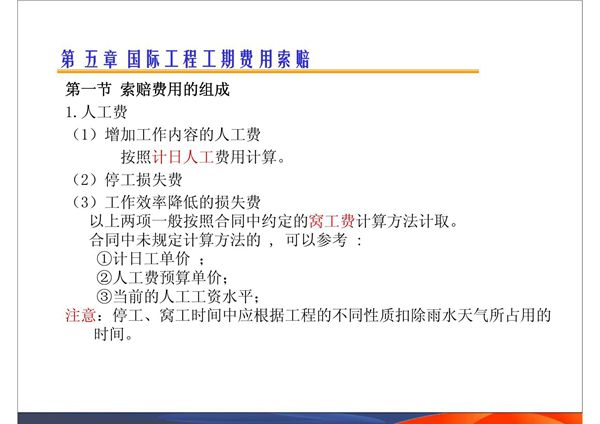 第 五章 国际工程工期费用索赔

第一节 索赔费用的组成

1. 人工费

（1）增加工作内容的人工费

按照计日人工费用计算。

（2）停工损失费

（3）工作效率降低的损失费

以上两项一般按照合同中约定的窝工费计算方法计取。

合同中未规定计算方法的 ， 可以参考 ：

①计日工单价 ；

②人工费预算单价；

③当前的人工工资水平；

注意：停工、窝工时间中应根据工程的不同性质扣除雨水天气所占用的时间。